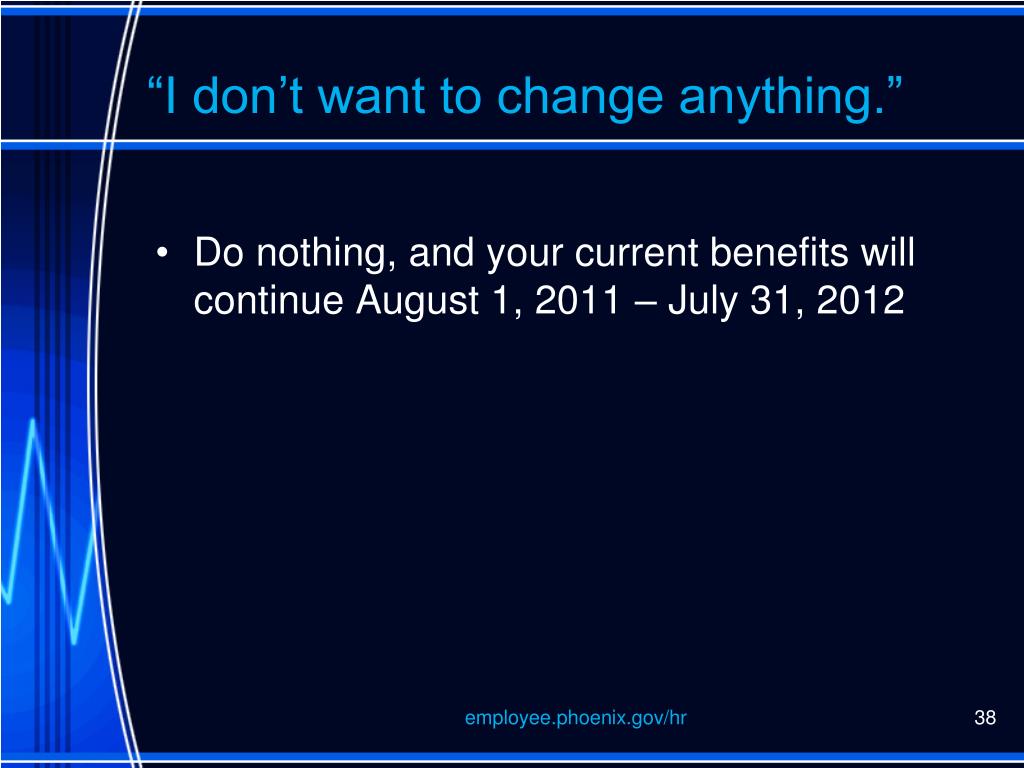 “I don’t want to change anything.”

• Do nothing, and your current benefits will continue August 1, 2011 – July 31, 2012

employee.phoenix.gov/hr

38